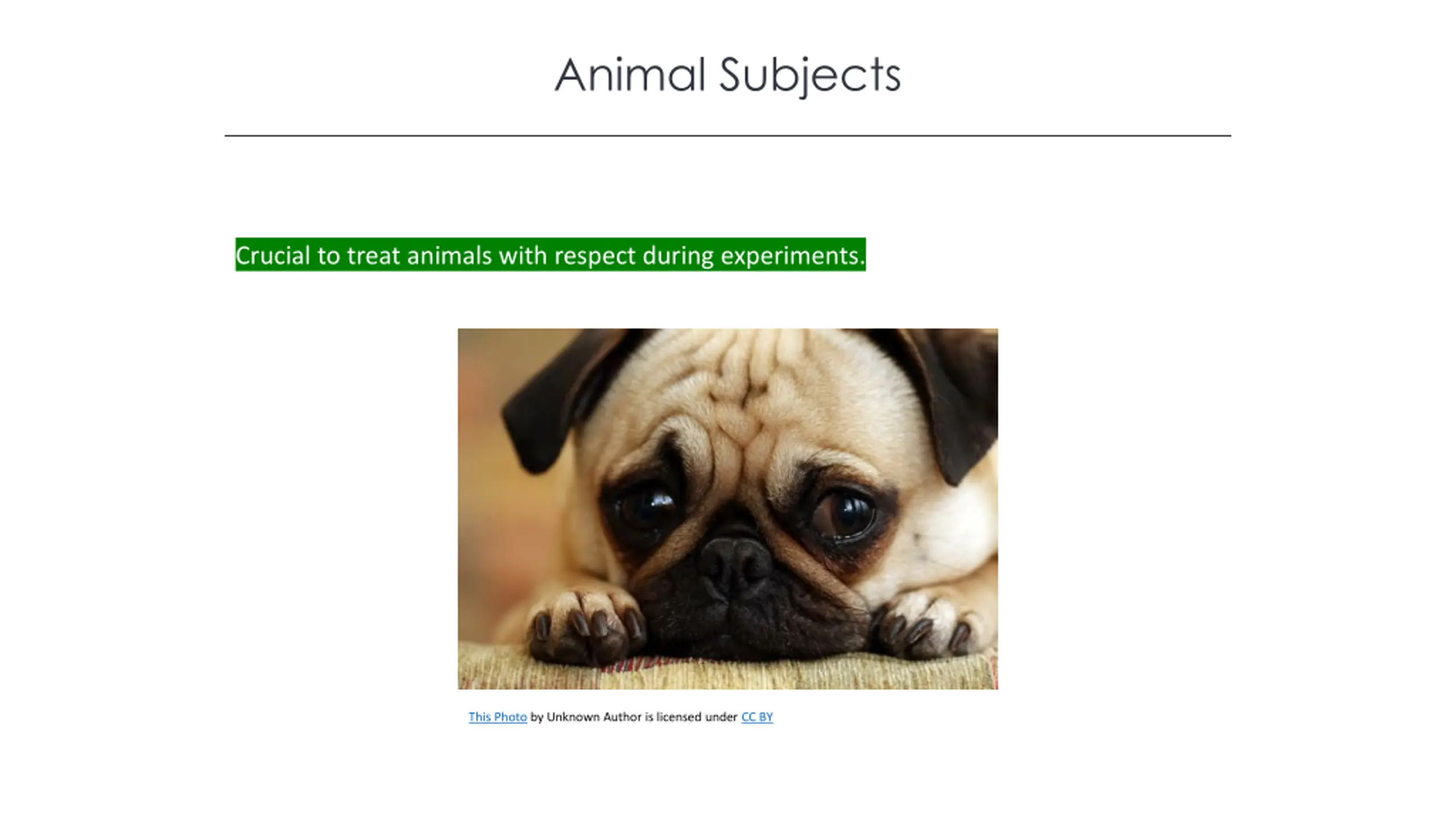 Animal Subjects

Crucial to treat animals with respect during experiments.

This Photo by Unknown Author is licensed under CC BY